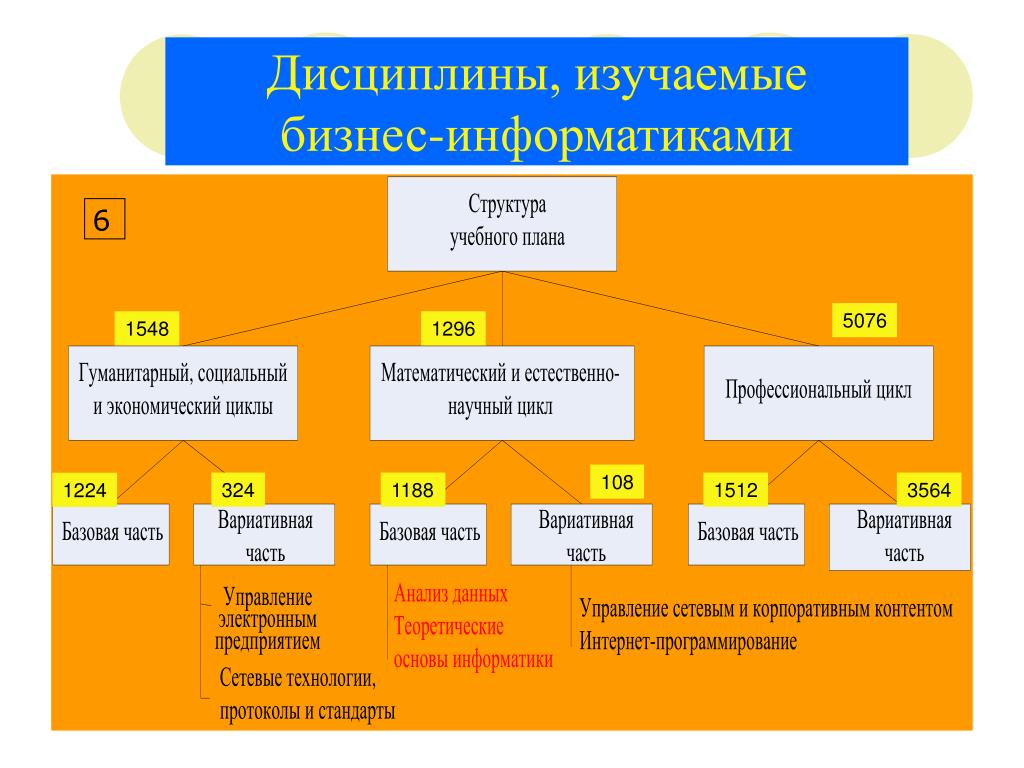 Дисциплины, изучаемые бизнес-информатиками

6

Структура учебного плана

1548

Гуманитарный, социальный и экономический циклы

1296

Математический и естественно-научный цикл

5076

Профессиональный цикл

1224

Базовая часть

324

Вариативная часть

1188

Базовая часть

108

Вариативная часть

1512

Базовая часть

3564

Вариативная часть

Управление электронным предприятием

Сетевые технологии, протоколы и стандарты

Анализ данных
Теоретические основы информатики

Управление сетевым и корпоративным контентом
Интернет-программирование